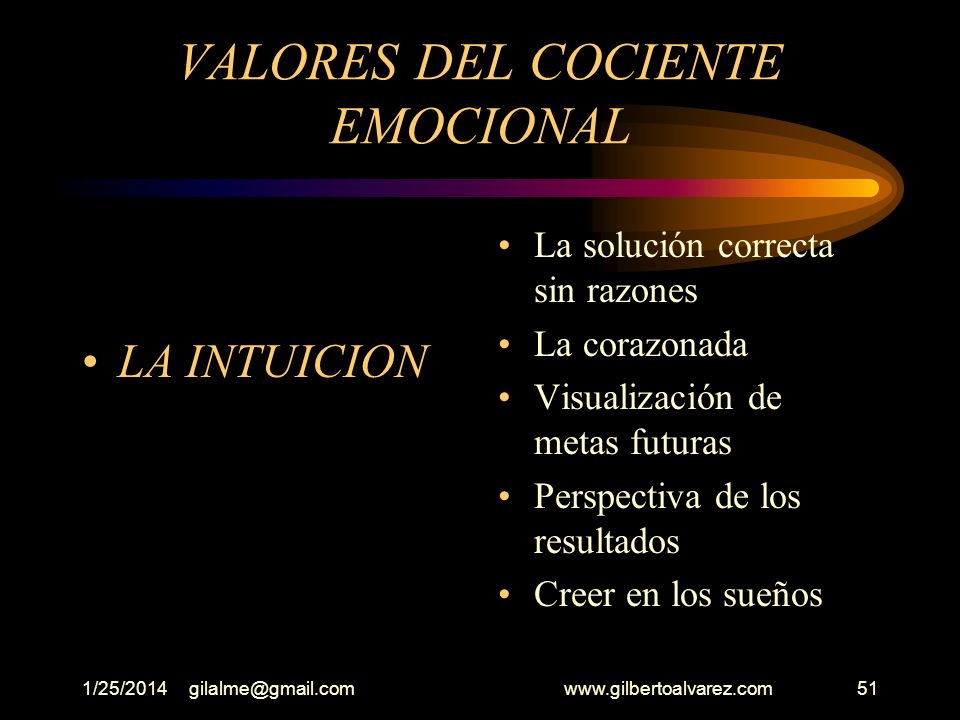 VALORES DEL COCIENTE EMOCIONAL

• LA INTUICION

• La solución correcta sin razones
• La corazonada
• Visualización de metas futuras
• Perspectiva de los resultados
• Creer en los sueños

1/25/2014 gilalme@gmail.com www.gilbertoalvarez.com 51